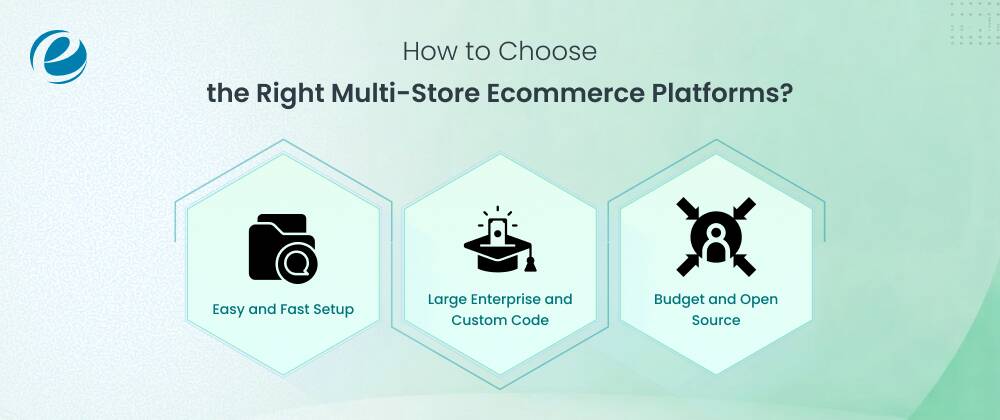 How to Choose
the Right Multi-Store Ecommerce Platforms?

Easy and Fast Setup

Large Enterprise and Custom Code

Budget and Open Source